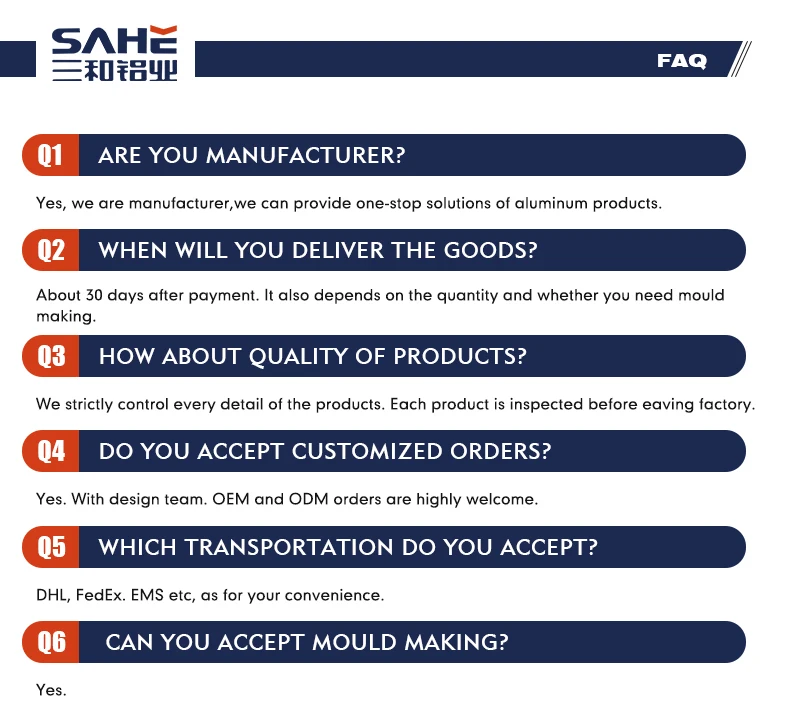 SAHE
三和铝业

FAQ

Q1 ARE YOU MANUFACTURER?

Yes, we are manufacturer,we can provide one-stop solutions of aluminum products.

Q2 WHEN WILL YOU DELIVER THE GOODS?

About 30 days after payment. It also depends on the quantity and whether you need mould making.

Q3 HOW ABOUT QUALITY OF PRODUCTS?

We strictly control every detail of the products. Each product is inspected before eaving factory.

Q4 DO YOU ACCEPT CUSTOMIZED ORDERS?

Yes. With design team. OEM and ODM orders are highly welcome.

Q5 WHICH TRANSPORTATION DO YOU ACCEPT?

DHL, FedEx. EMS etc, as for your convenience.

Q6 CAN YOU ACCEPT MOULD MAKING?

Yes.